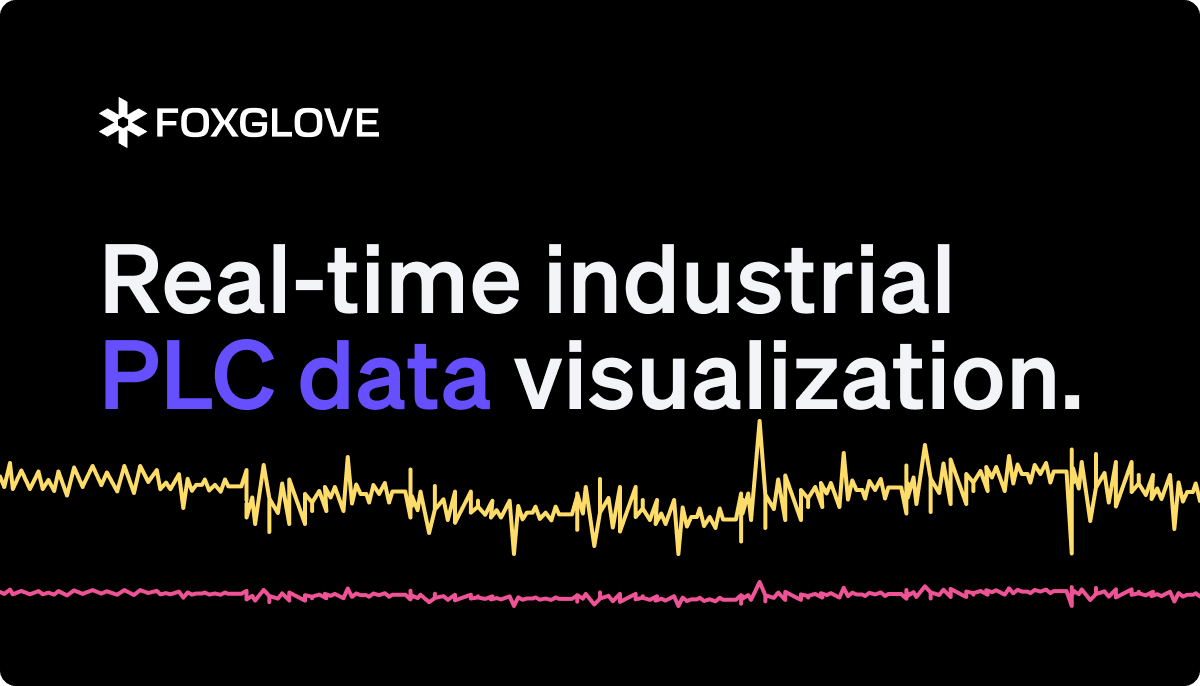 FOXGLOVE

Real-time industrial PLC data visualization.